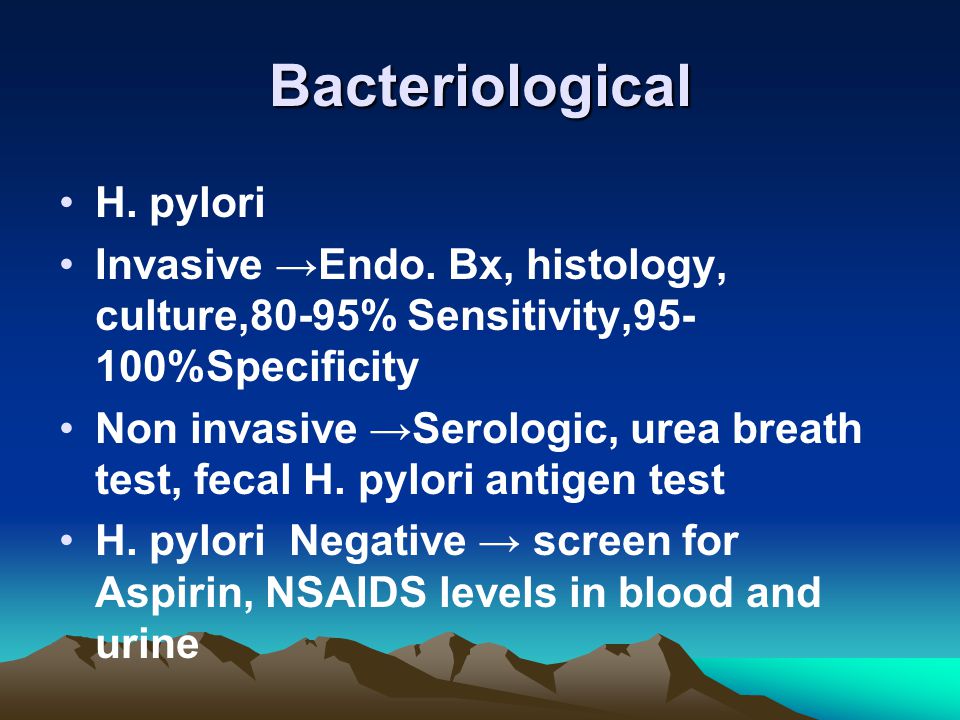 Bacteriological

• H. pylori
• Invasive →Endo. Bx, histology, culture,80-95% Sensitivity,95-100%Specificity
• Non invasive →Serologic, urea breath test, fecal H. pylori antigen test
• H. pylori Negative → screen for Aspirin, NSAIDS levels in blood and urine